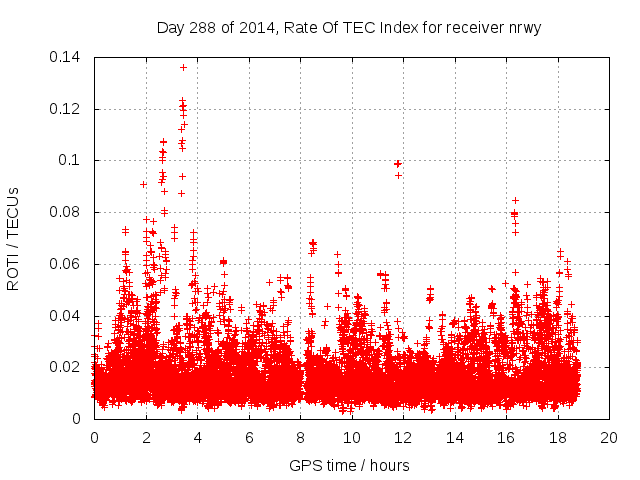 Day 288 of 2014, Rate Of TEC Index for receiver nrwy

ROTI / TECUs

0.14
0.12
0.1
0.08
0.06
0.04
0.02
0

0 2 4 6 8 10 12 14 16 18 20

GPS time / hours